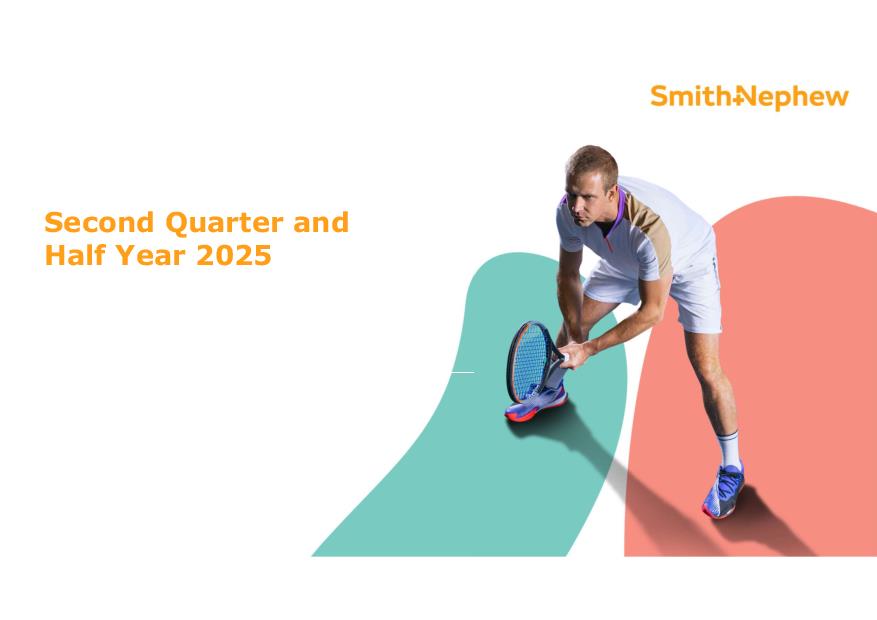 Smith+Nephew

Second Quarter and Half Year 2025